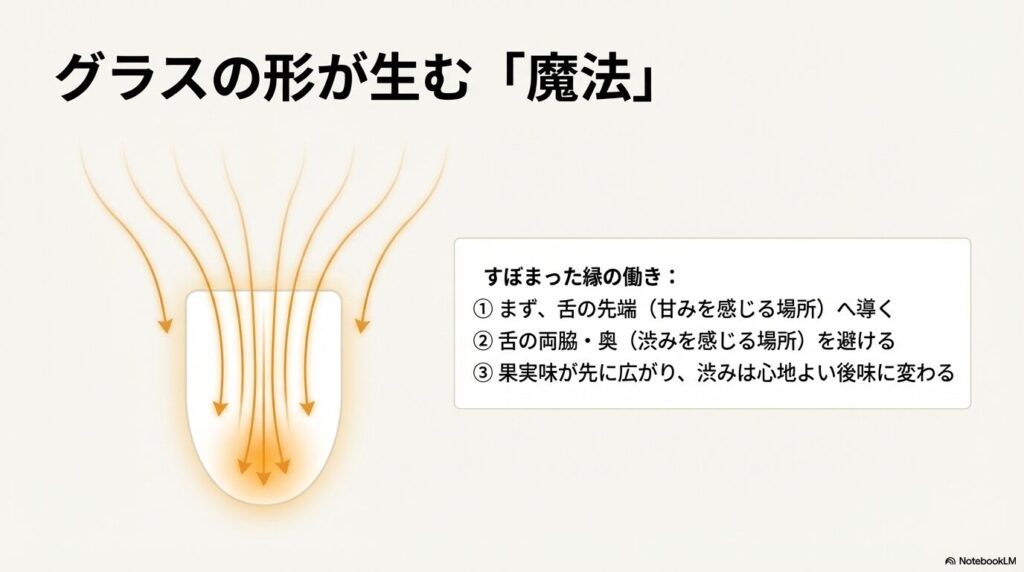 グラスの形が生む「魔法」

すぼまった縁の働き：
① まず、舌の先端（甘みを感じる場所）へ導く
② 舌の両脇・奥（渋みを感じる場所）を避ける
③ 果実味が先に広がり、渋みは心地よい後味に変わる

NotebookLM